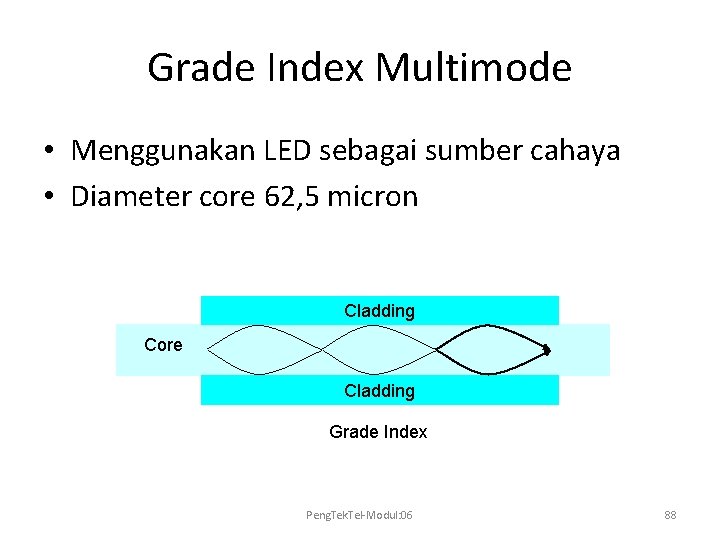 Grade Index Multimode

• Menggunakan LED sebagai sumber cahaya
• Diameter core 62,5 micron

Cladding

Core

Cladding

Grade Index

PengTekTel-Modul:06

88